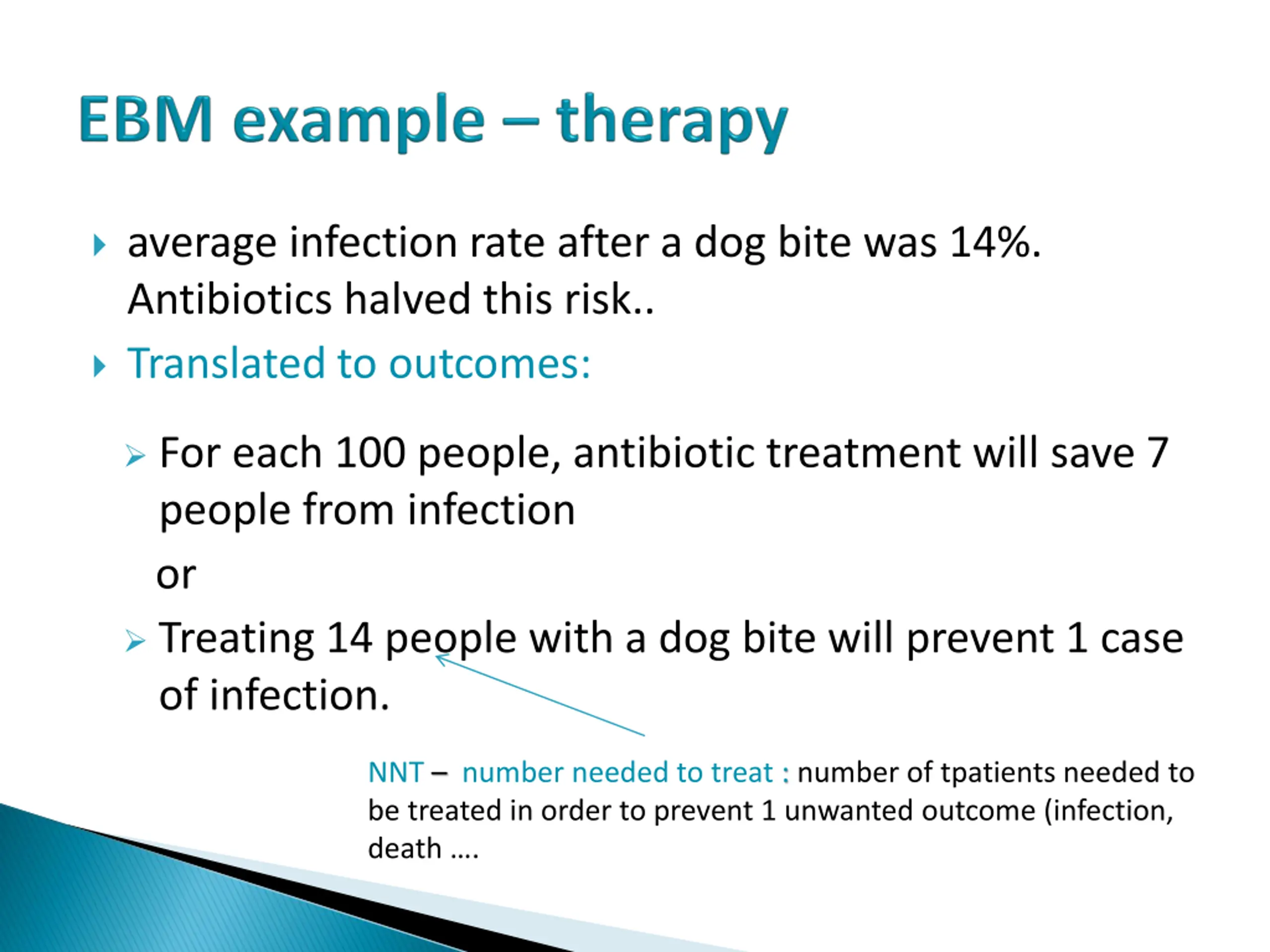 EBM example – therapy

average infection rate after a dog bite was 14%. Antibiotics halved this risk..

Translated to outcomes:

For each 100 people, antibiotic treatment will save 7 people from infection

or

Treating 14 people with a dog bite will prevent 1 case of infection.

NNT – number needed to treat : number of tpatients needed to be treated in order to prevent 1 unwanted outcome (infection, death ….